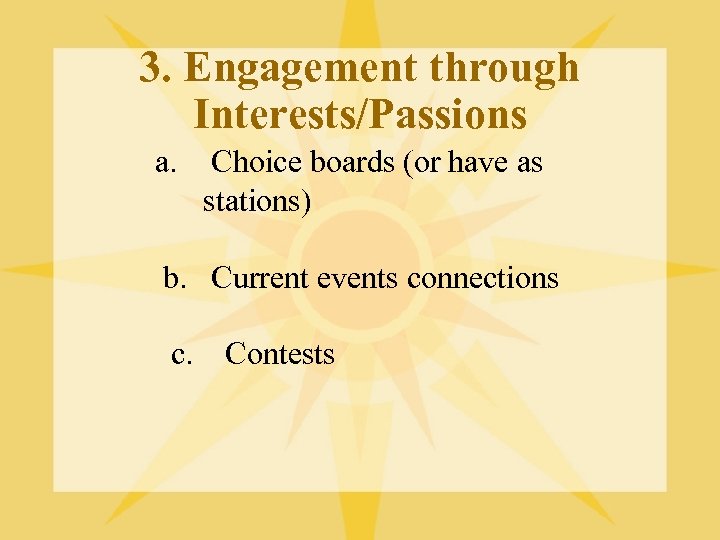 3. Engagement through Interests/Passions

a. Choice boards (or have as stations)

b. Current events connections

c. Contests